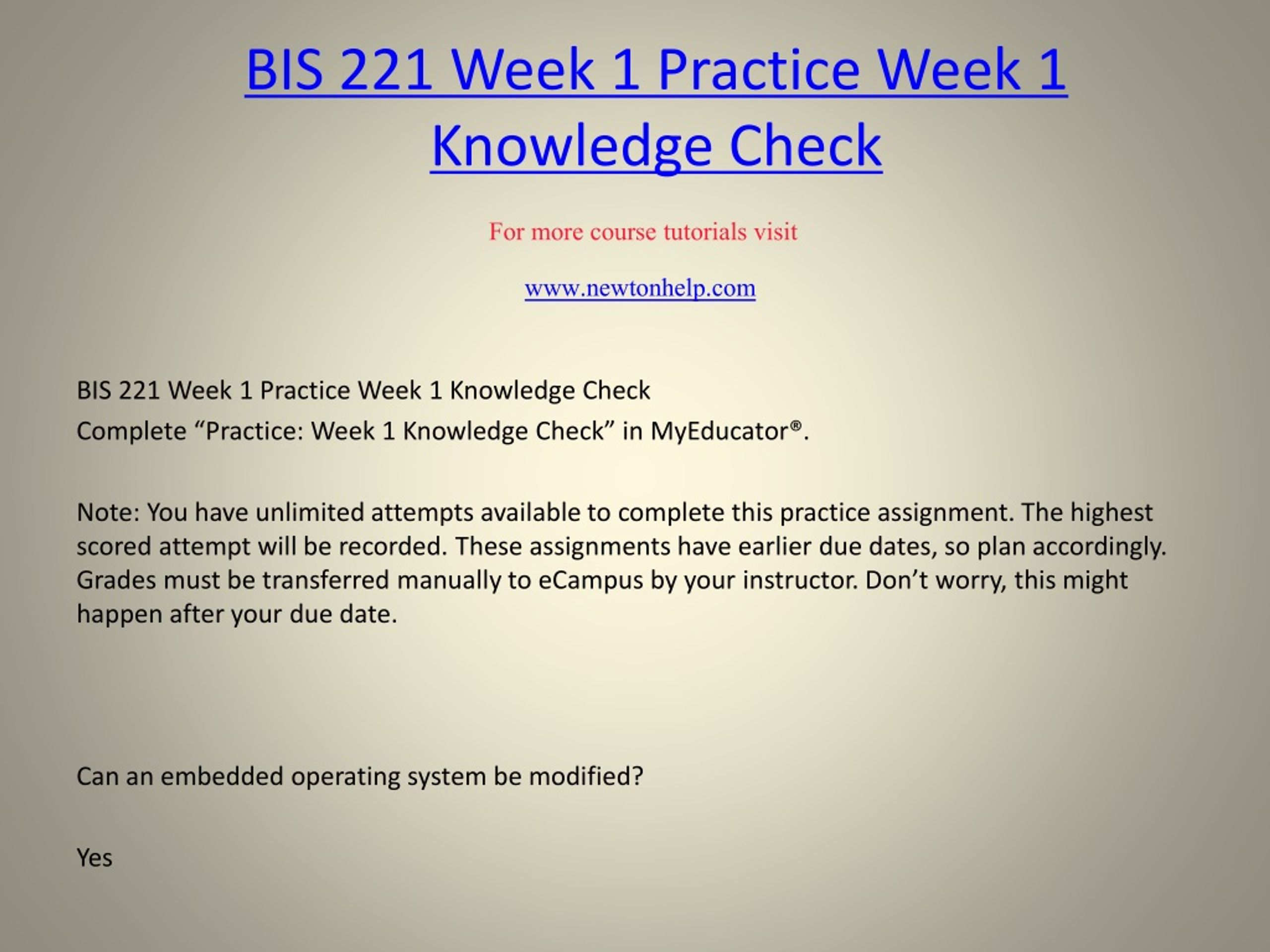 BIS 221 Week 1 Practice Week 1 Knowledge Check

For more course tutorials visit

www.newtonhelp.com

BIS 221 Week 1 Practice Week 1 Knowledge Check
Complete “Practice: Week 1 Knowledge Check” in MyEducator®.

Note: You have unlimited attempts available to complete this practice assignment. The highest scored attempt will be recorded. These assignments have earlier due dates, so plan accordingly. Grades must be transferred manually to eCampus by your instructor. Don’t worry, this might happen after your due date.

Can an embedded operating system be modified?

Yes